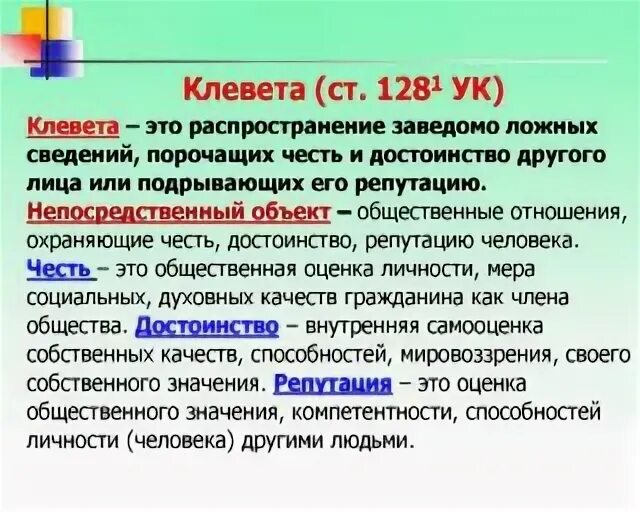 Клевета (ст. $128^1$ УК)

Клевета – это распространение заведомо ложных сведений, порочащих честь и достоинство другого лица или подрывающих его репутацию.

Непосредственный объект – общественные отношения, охраняющие честь, достоинство, репутацию человека. Честь – это общественная оценка личности, мера социальных, духовных качеств гражданина как члена общества. Достоинство – внутренняя самооценка собственных качеств, способностей, мировоззрения, своего собственного значения. Репутация – это оценка общественного значения, компетентности, способностей личности (человека) другими людьми.